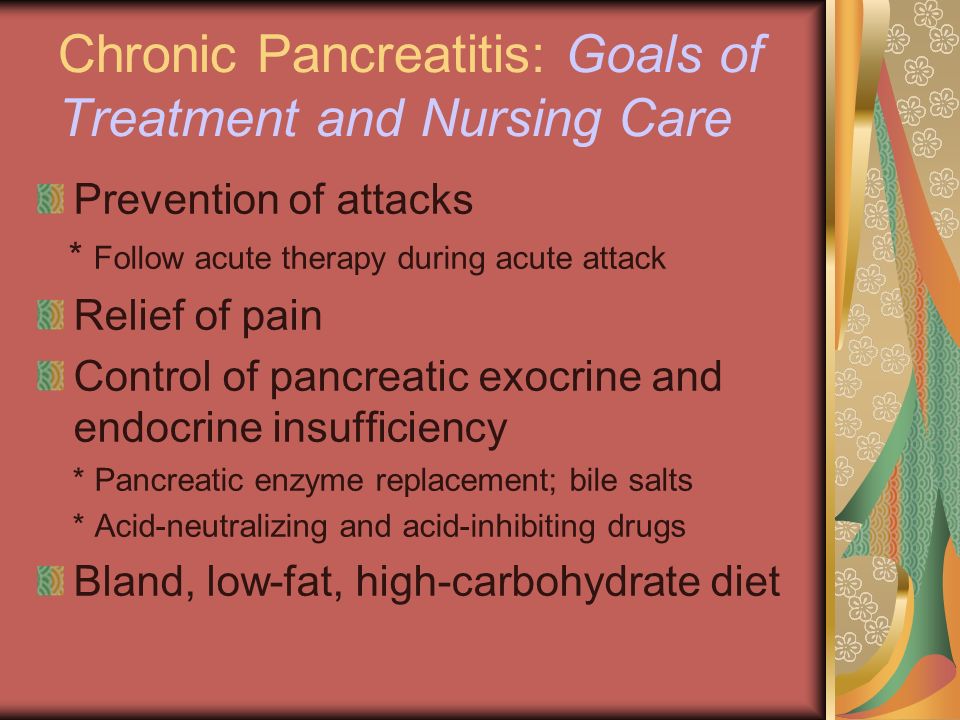 Chronic Pancreatitis: Goals of Treatment and Nursing Care

Prevention of attacks

* Follow acute therapy during acute attack

Relief of pain

Control of pancreatic exocrine and endocrine insufficiency

* Pancreatic enzyme replacement; bile salts

* Acid-neutralizing and acid-inhibiting drugs

Bland, low-fat, high-carbohydrate diet